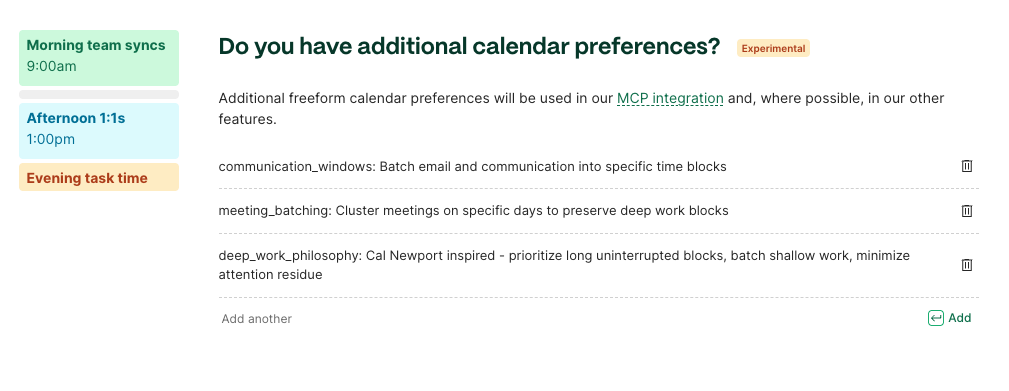 Morning team syncs
9:00am

Afternoon 1:1s
1:00pm

Evening task time

Do you have additional calendar preferences? Experimental

Additional freeform calendar preferences will be used in our MCP integration and, where possible, in our other features.

communication_windows: Batch email and communication into specific time blocks

meeting_batching: Cluster meetings on specific days to preserve deep work blocks

deep_work_philosophy: Cal Newport inspired - prioritize long uninterrupted blocks, batch shallow work, minimize attention residue

Add another

Add